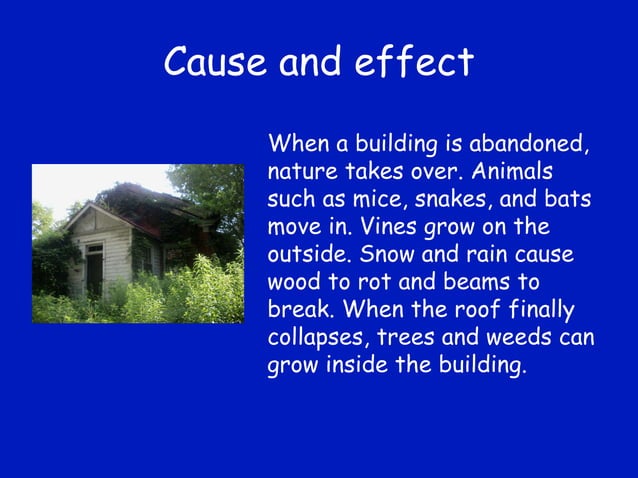 Cause and effect

When a building is abandoned, nature takes over. Animals such as mice, snakes, and bats move in. Vines grow on the outside. Snow and rain cause wood to rot and beams to break. When the roof finally collapses, trees and weeds can grow inside the building.